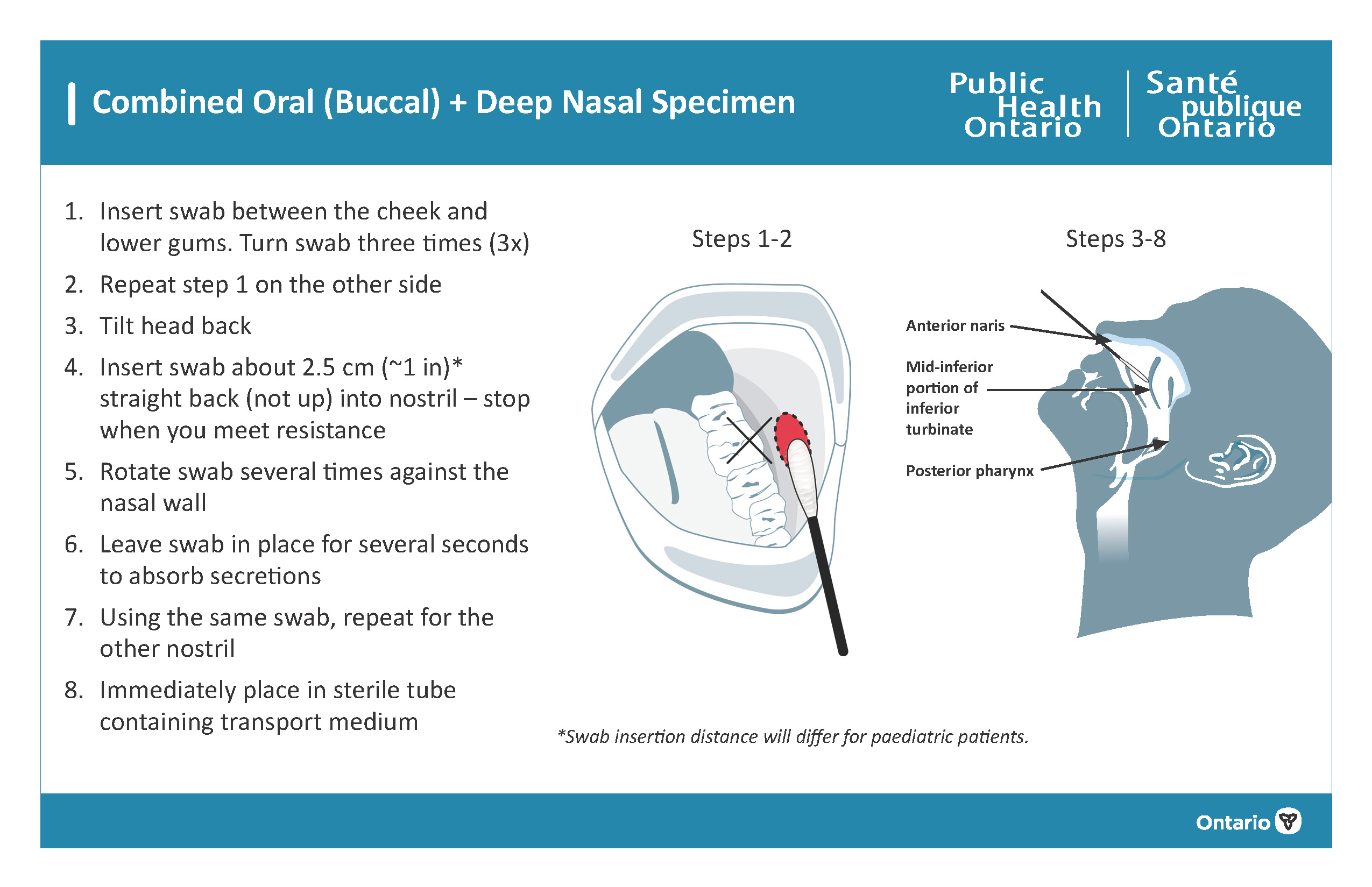 Combined Oral (Buccal) + Deep Nasal Specimen

Public Health Ontario

Santé publique Ontario

1. Insert swab between the cheek and lower gums. Turn swab three times (3x)
2. Repeat step 1 on the other side
3. Tilt head back
4. Insert swab about 2.5 cm (~1 in)* straight back (not up) into nostril – stop when you meet resistance
5. Rotate swab several times against the nasal wall
6. Leave swab in place for several seconds to absorb secretions
7. Using the same swab, repeat for the other nostril
8. Immediately place in sterile tube containing transport medium

Steps 1-2

Steps 3-8

Anterior naris

Mid-inferior portion of inferior turbinate

Posterior pharynx

*Swab insertion distance will differ for paediatric patients.

Ontario